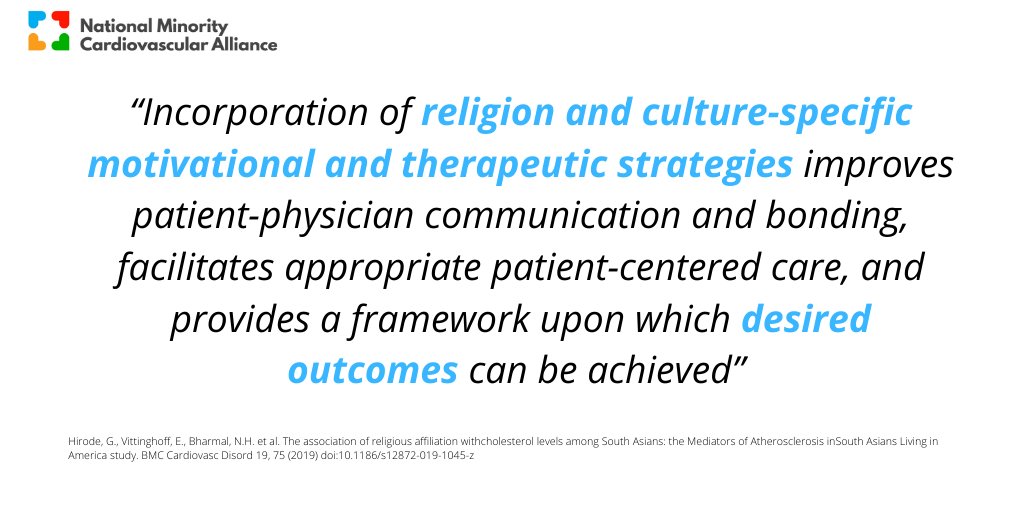 National Minority
Cardiovascular Alliance

"Incorporation of religion and culture-specific motivational and therapeutic strategies improves patient-physician communication and bonding, facilitates appropriate patient-centered care, and provides a framework upon which desired outcomes can be achieved"

Hirode, G., Vittinghoff, E., Bharmal, N.H. et al. The association of religious affiliation withcholesterol levels among South Asians: the Mediators of Atherosclerosis inSouth Asians Living in America study. BMC Cardiovasc Disord 19, 75 (2019) doi:10.1186/s12872-019-1045-z